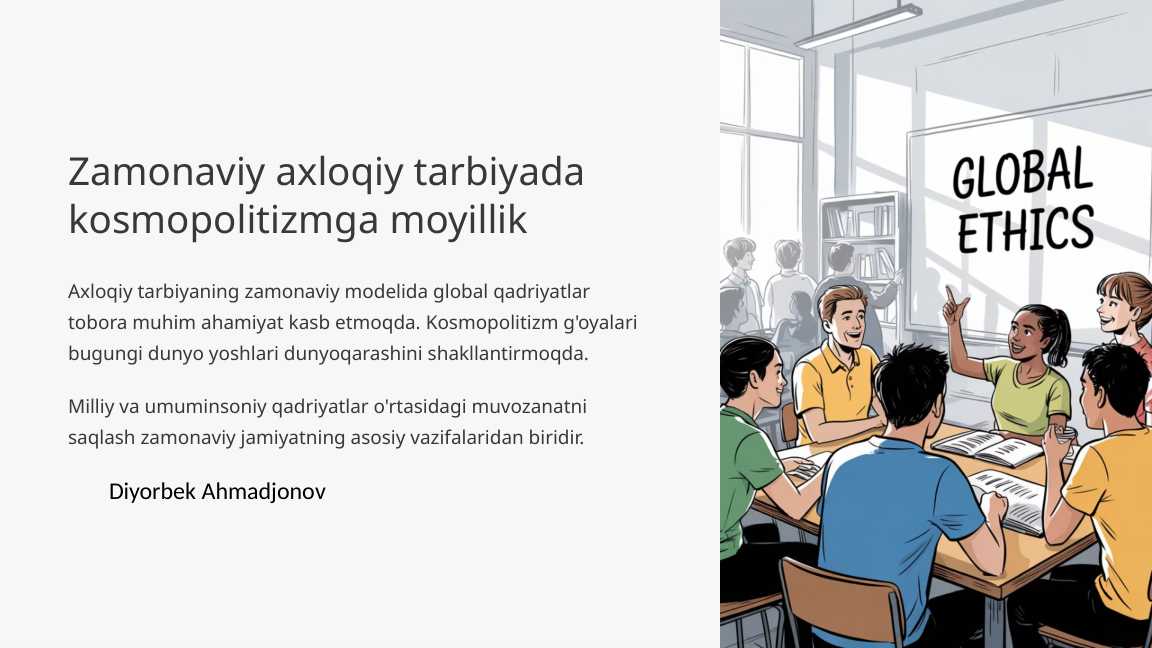 Zamonaviy axloqiy tarbiyada kosmopolitizmga moyillik

Axloqiy tarbiyaning zamonaviy modelida global qadriyatlar tobora muhim ahamiyat kasb etmoqda. Kosmopolitizm g'oyalari bugungi dunyo yoshlari dunyoqarashini shakllantirmoqda.

Milliy va umuminsoniy qadriyatlar o'rtasidagi muvozanatni saqlash zamonaviy jamiyatning asosiy vazifalaridan biridir.

Diyorbek Ahmadjonov

GLOBAL ETHICS